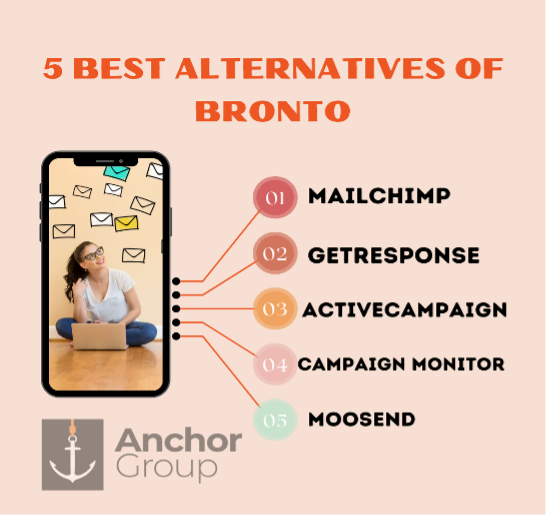 5 BEST ALTERNATIVES OF BRONTO

01 MAILCHIMP

02 GETRESPONSE

03 ACTIVECAMPAIGN

04 CAMPAIGN MONITOR

05 MOOSEND

Anchor Group